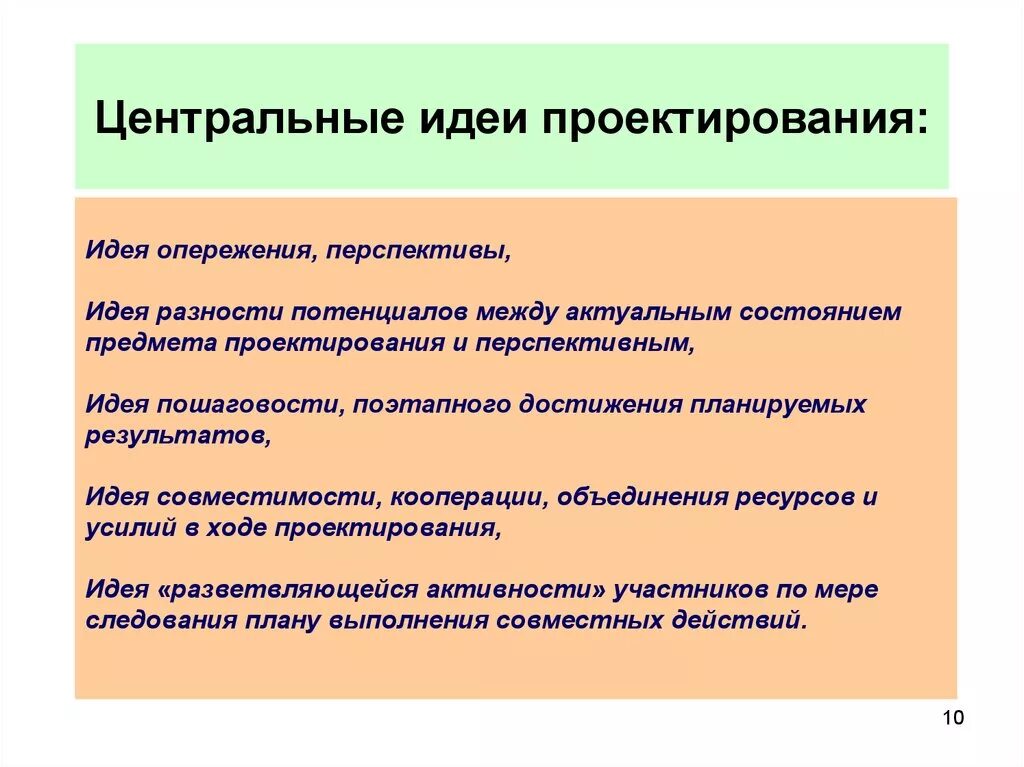 Центральные идеи проектирования:

Идея опережения, перспективы,

Идея разности потенциалов между актуальным состоянием предмета проектирования и перспективным,

Идея пошаговости, поэтапного достижения планируемых результатов,

Идея совместимости, кооперации, объединения ресурсов и усилий в ходе проектирования,

Идея «разветвляющейся активности» участников по мере следования плану выполнения совместных действий.

10